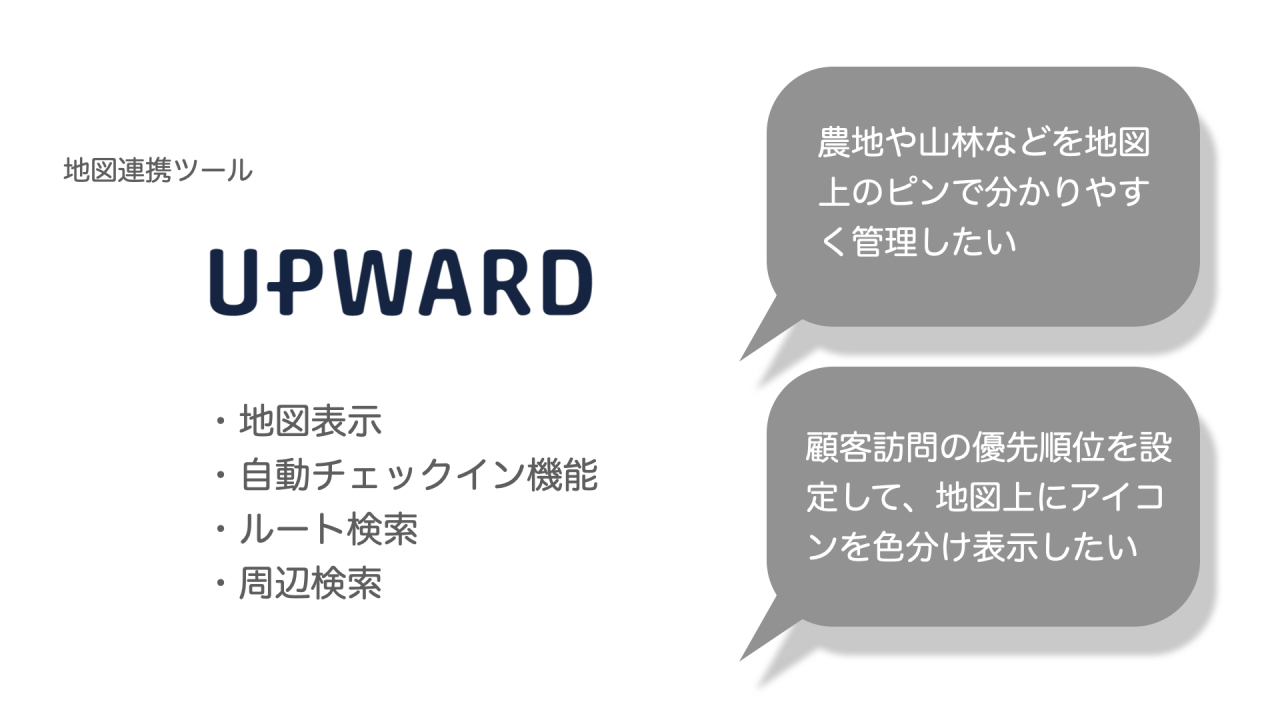 地図連携ツール

UPWARD

・地図表示
・自動チェックイン機能
・ルート検索
・周辺検索

農地や山林などを地図上のピンで分かりやすく管理したい

顧客訪問の優先順位を設定して、地図上にアイコンを色分け表示したい